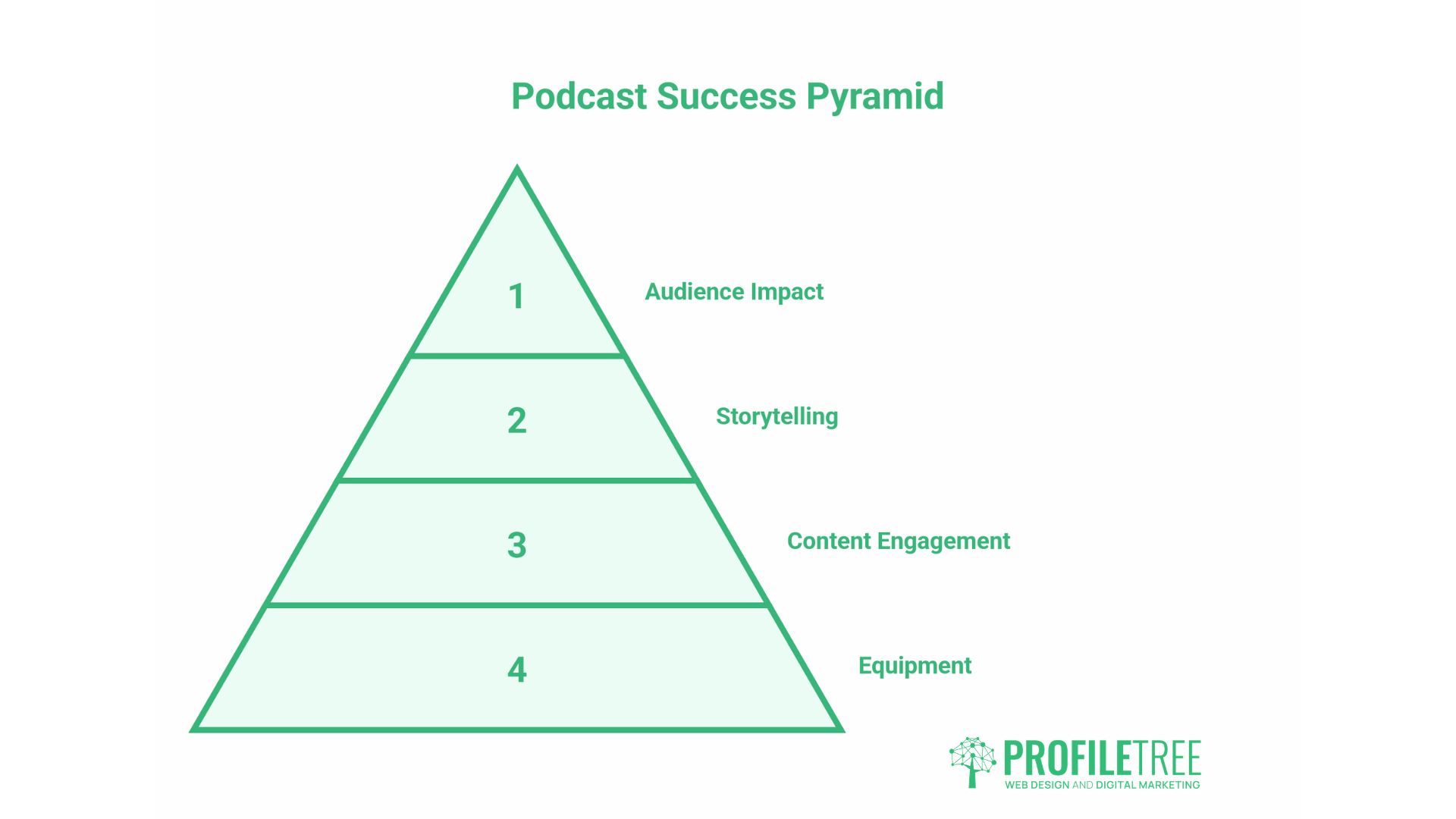 Podcast Success Pyramid

1

Audience Impact

2

Storytelling

3

Content Engagement

4

Equipment

PROFILETREE
WEB DESIGN AND DIGITAL MARKETING